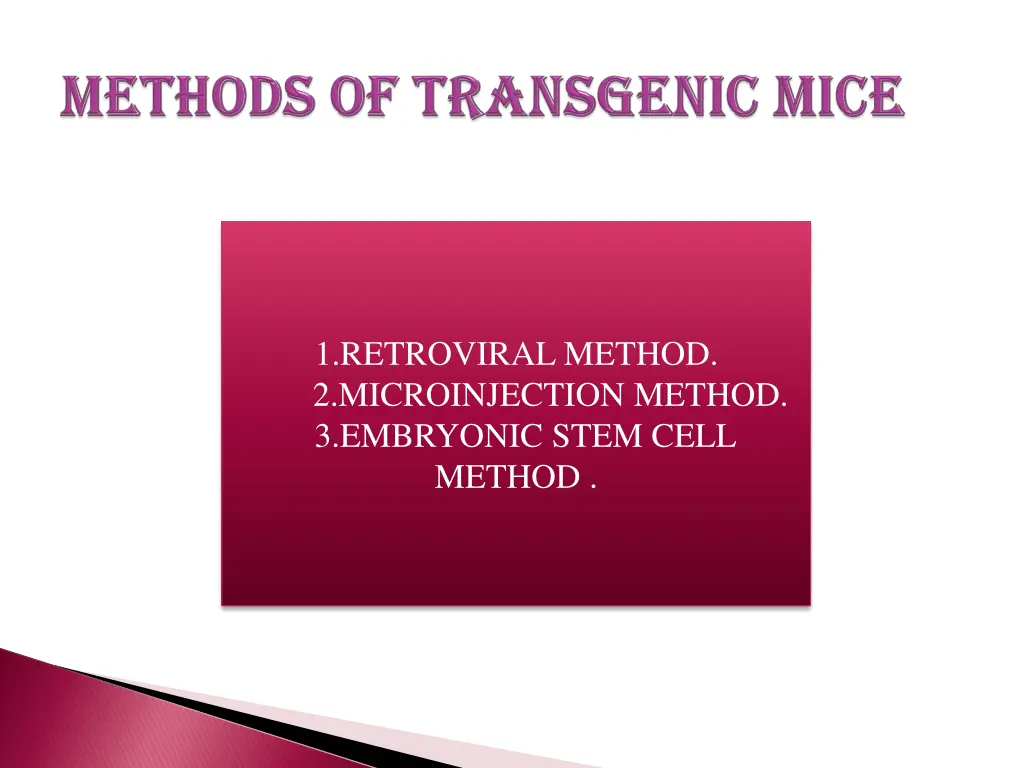 METHODS OF TRANSGENIC MICE

1.RETROVIRAL METHOD.
2.MICROINJECTION METHOD.
3.EMBRYONIC STEM CELL METHOD .